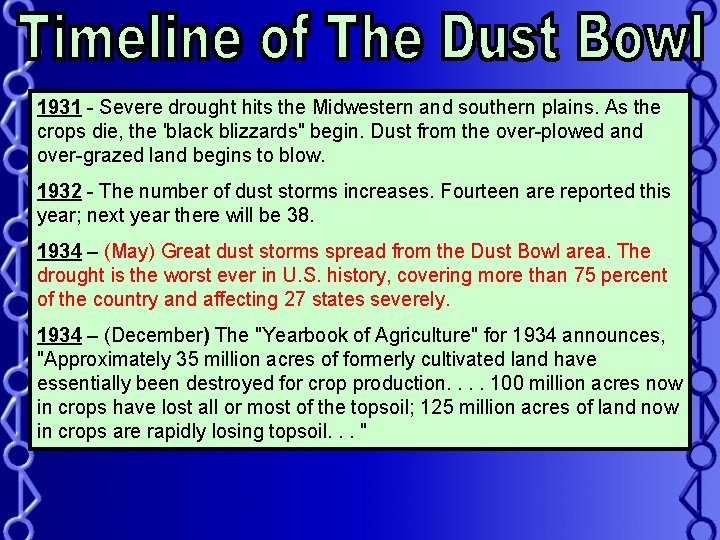 Timeline of The Dust Bowl

1931 - Severe drought hits the Midwestern and southern plains. As the crops die, the 'black blizzards" begin. Dust from the over-plowed and over-grazed land begins to blow.

1932 - The number of dust storms increases. Fourteen are reported this year; next year there will be 38.

1934 – (May) Great dust storms spread from the Dust Bowl area. The drought is the worst ever in U.S. history, covering more than 75 percent of the country and affecting 27 states severely.

1934 – (December) The "Yearbook of Agriculture" for 1934 announces, "Approximately 35 million acres of formerly cultivated land have essentially been destroyed for crop production. . . . 100 million acres now in crops have lost all or most of the topsoil; 125 million acres of land now in crops are rapidly losing topsoil. . . "